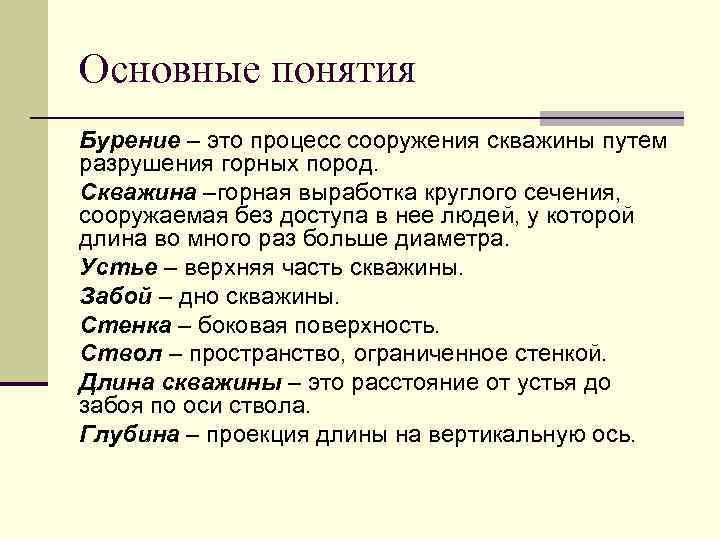 Основные понятия

Бурение – это процесс сооружения скважины путем разрушения горных пород.

Скважина –горная выработка круглого сечения, сооружаемая без доступа в нее людей, у которой длина во много раз больше диаметра.

Устье – верхняя часть скважины.

Забой – дно скважины.

Стенка – боковая поверхность.

Ствол – пространство, ограниченное стенкой.

Длина скважины – это расстояние от устья до забоя по оси ствола.

Глубина – проекция длины на вертикальную ось.